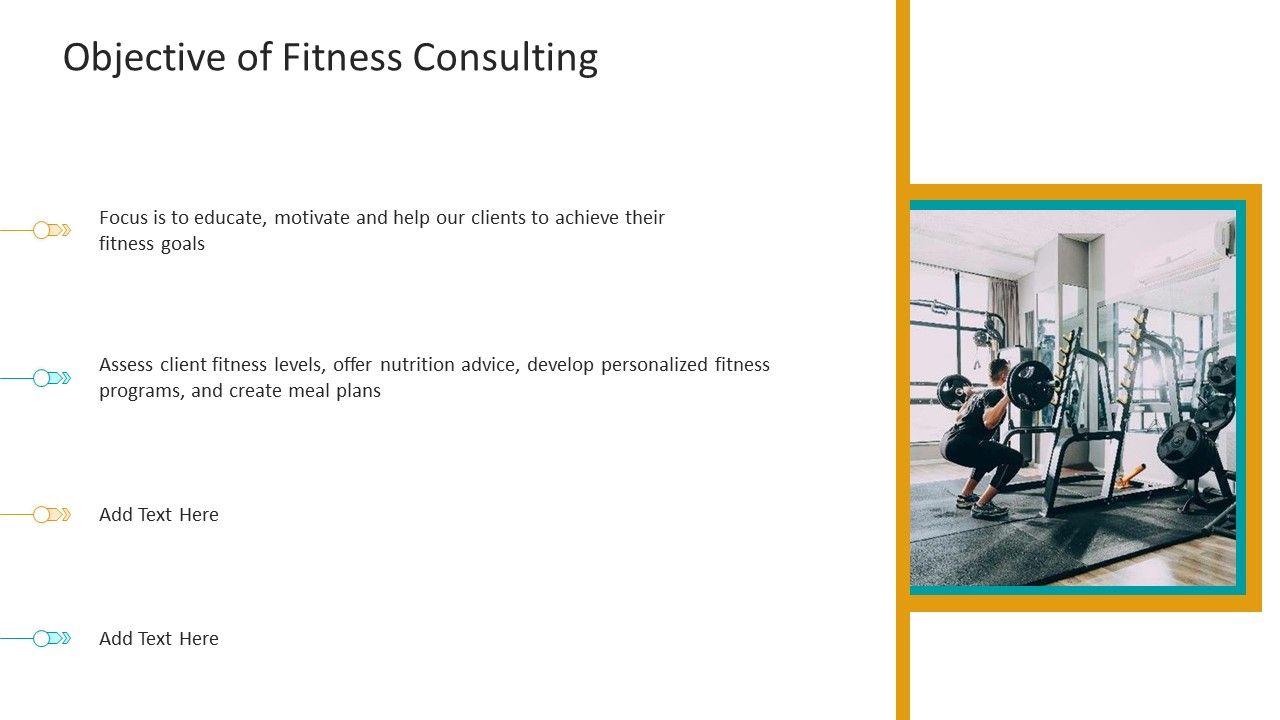 Objective of Fitness Consulting

Focus is to educate, motivate and help our clients to achieve their fitness goals

Assess client fitness levels, offer nutrition advice, develop personalized fitness programs, and create meal plans

Add Text Here

Add Text Here